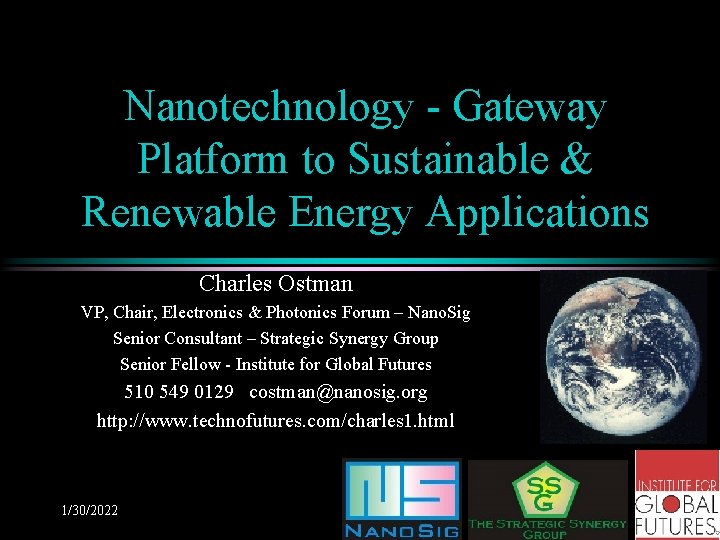 Nanotechnology - Gateway Platform to Sustainable & Renewable Energy Applications

Charles Ostman
VP, Chair, Electronics & Photonics Forum – NanoSig
Senior Consultant – Strategic Synergy Group
Senior Fellow - Institute for Global Futures
510 549 0129 costman@nanosig.org
http://www.technofutures.com/charles1.html

1/30/2022

NS
NANOSIG

SSG
THE STRATEGIC SYNERGY GROUP

INSTITUTE FOR GLOBAL FUTURES